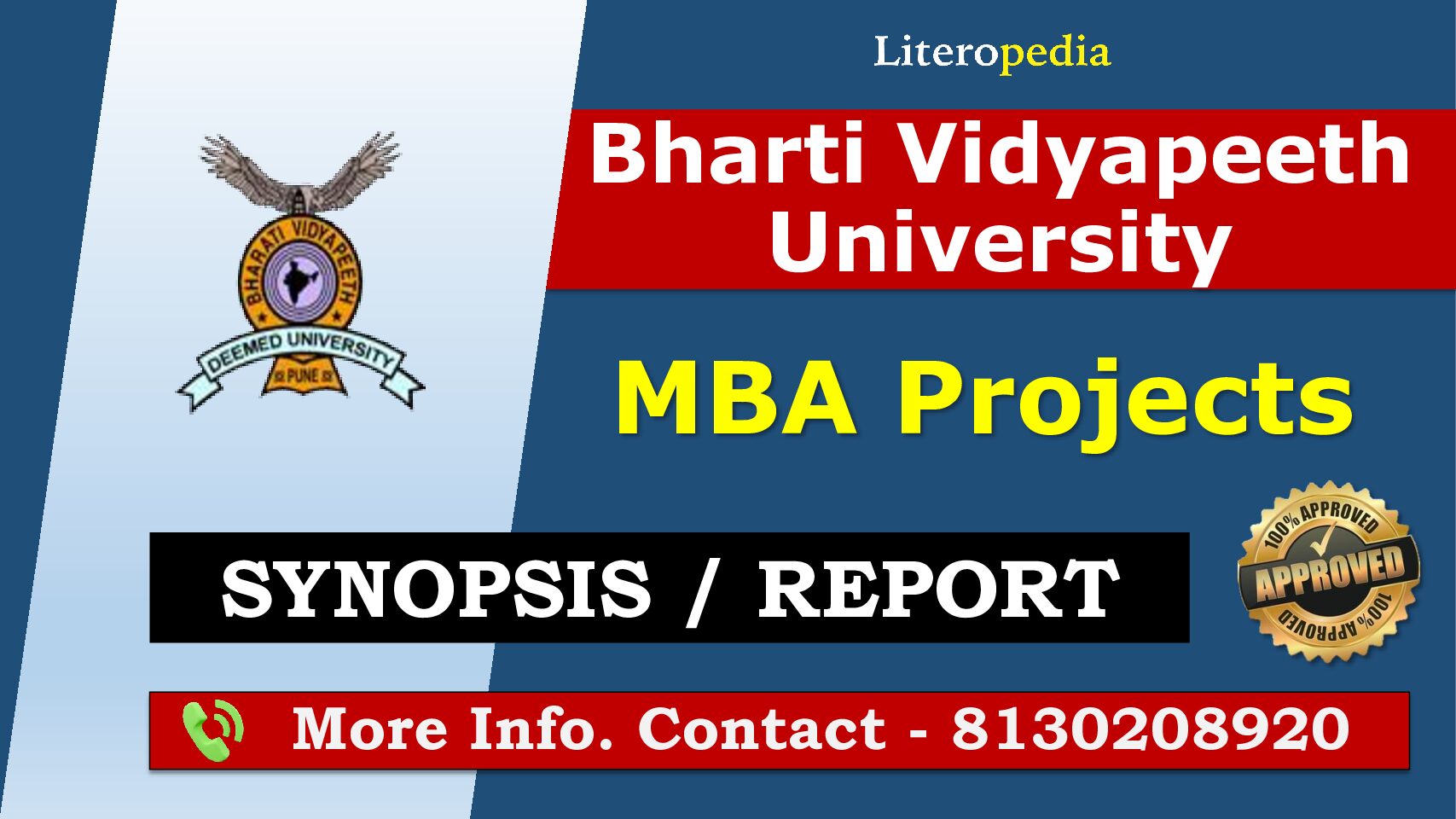 Literopedia

BHARATI VIDYAPEETH
DEEMED UNIVERSITY
PUNE

Bharti Vidyapeeth University

MBA Projects

SYNOPSIS / REPORT

100% APPROVED
APPROVED
100% APPROVED

More Info. Contact - 8130208920